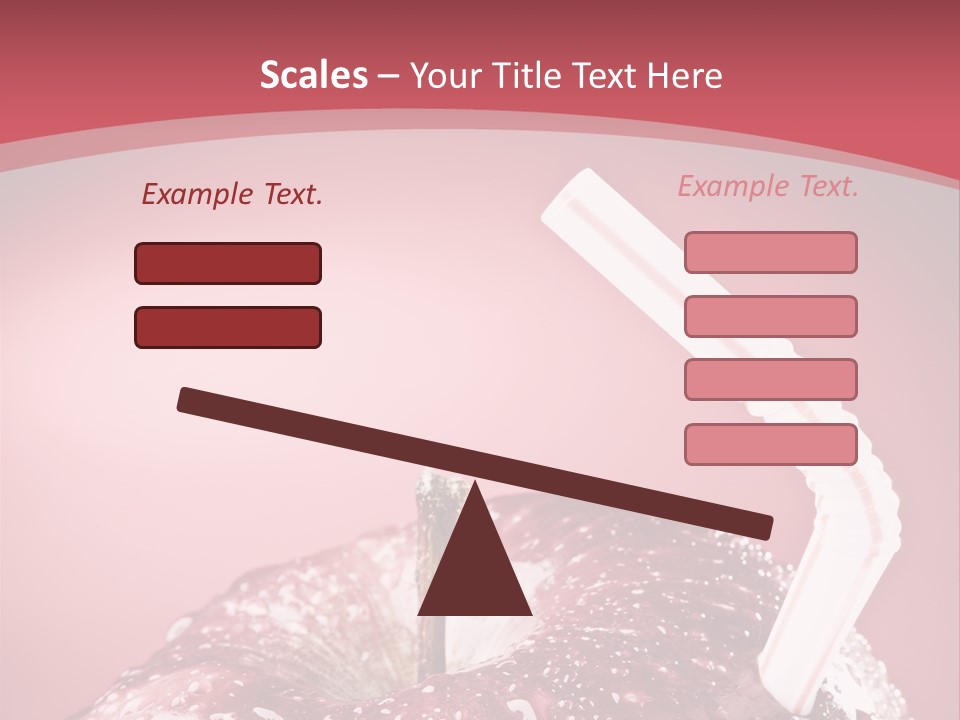 Scales – Your Title Text Here

Example Text.

Example Text.